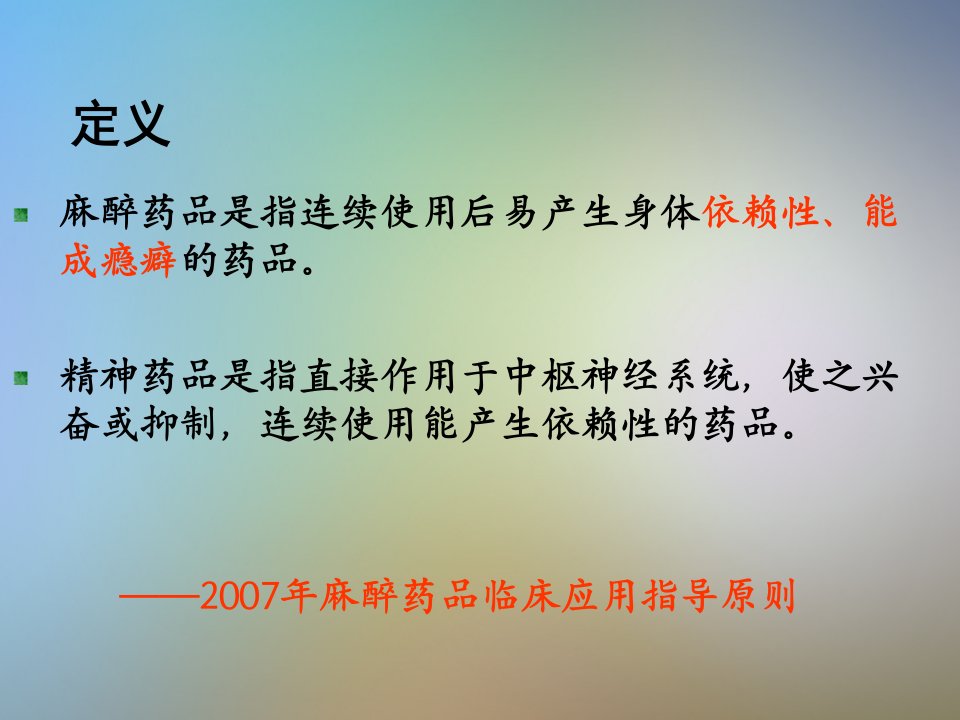 定义

麻醉药品是指连续使用后易产生身体依赖性、能成瘾癖的药品。

精神药品是指直接作用于中枢神经系统，使之兴奋或抑制，连续使用能产生依赖性的药品。

——2007年麻醉药品临床应用指导原则